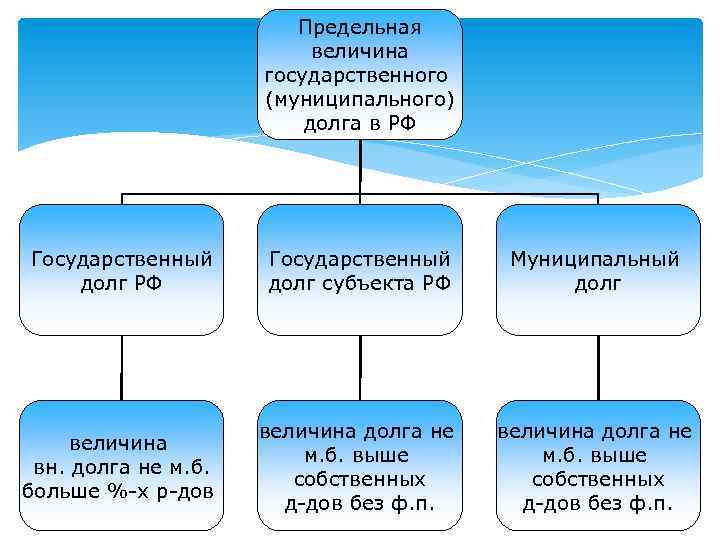 Предельная величина государственного (муниципального) долга в РФ

Государственный долг РФ

Государственный долг субъекта РФ

Муниципальный долг

величина вн. долга не м.б. больше %-х р-дов

величина долга не м.б. выше собственных д-дов без ф.п.

величина долга не м.б. выше собственных д-дов без ф.п.